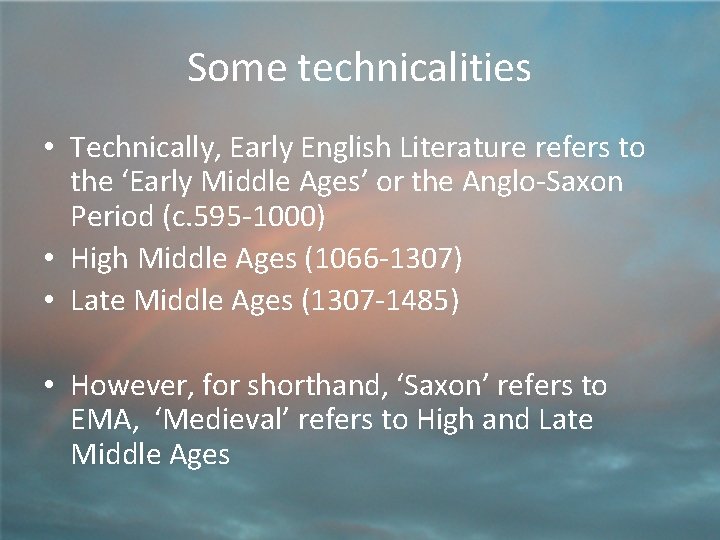 Some technicalities

• Technically, Early English Literature refers to the ‘Early Middle Ages’ or the Anglo-Saxon Period (c.595-1000)
• High Middle Ages (1066-1307)
• Late Middle Ages (1307-1485)

• However, for shorthand, ‘Saxon’ refers to EMA, ‘Medieval’ refers to High and Late Middle Ages